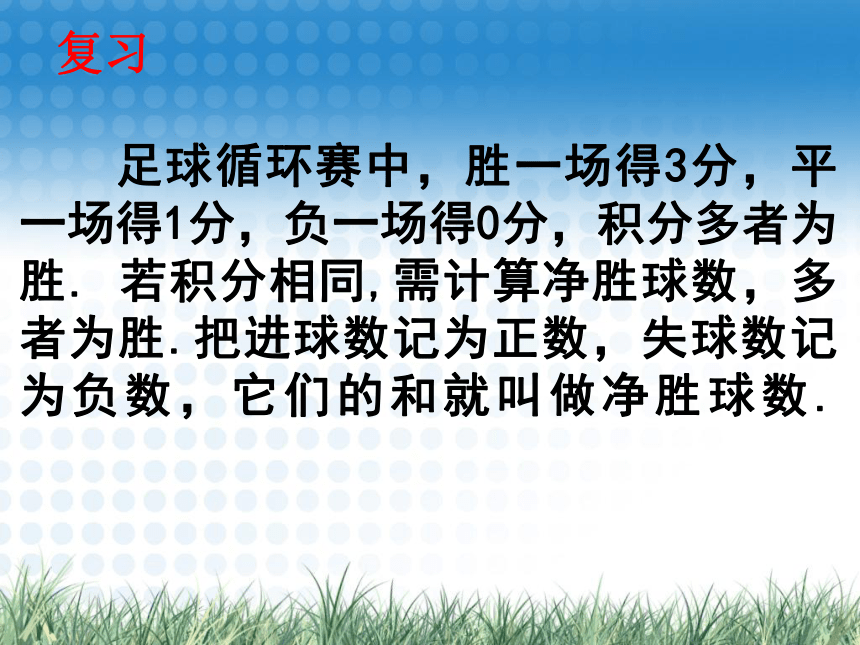 复习

足球循环赛中，胜一场得3分，平一场得1分，负一场得0分，积分多者为胜. 若积分相同,需计算净胜球数，多者为胜.把进球数记为正数，失球数记为负数，它们的和就叫做净胜球数.